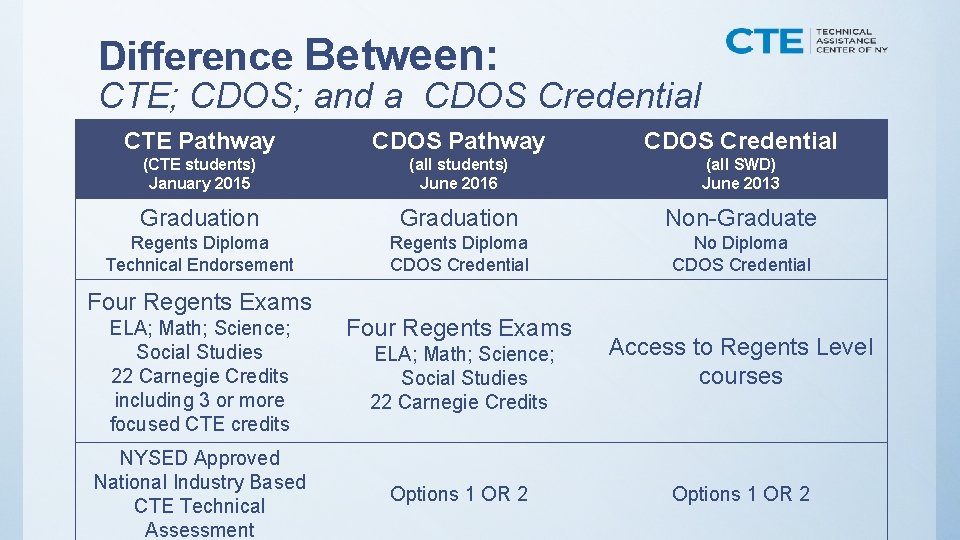 Difference Between:
CTE; CDOS; and a CDOS Credential

CTE TECHNICAL ASSISTANCE CENTER OF NY

| CTE Pathway (CTE students) January 2015 | CDOS Pathway (all students) June 2016 | CDOS Credential (all SWD) June 2013 |
|---|---|---|
| Graduation Regents Diploma Technical Endorsement | Graduation Regents Diploma CDOS Credential | Non-Graduate No Diploma CDOS Credential |
| Four Regents Exams ELA; Math; Science; Social Studies 22 Carnegie Credits including 3 or more focused CTE credits | Four Regents Exams ELA; Math; Science; Social Studies 22 Carnegie Credits | Access to Regents Level courses |
| NYSED Approved National Industry Based CTE Technical Assessment | Options 1 OR 2 | Options 1 OR 2 |